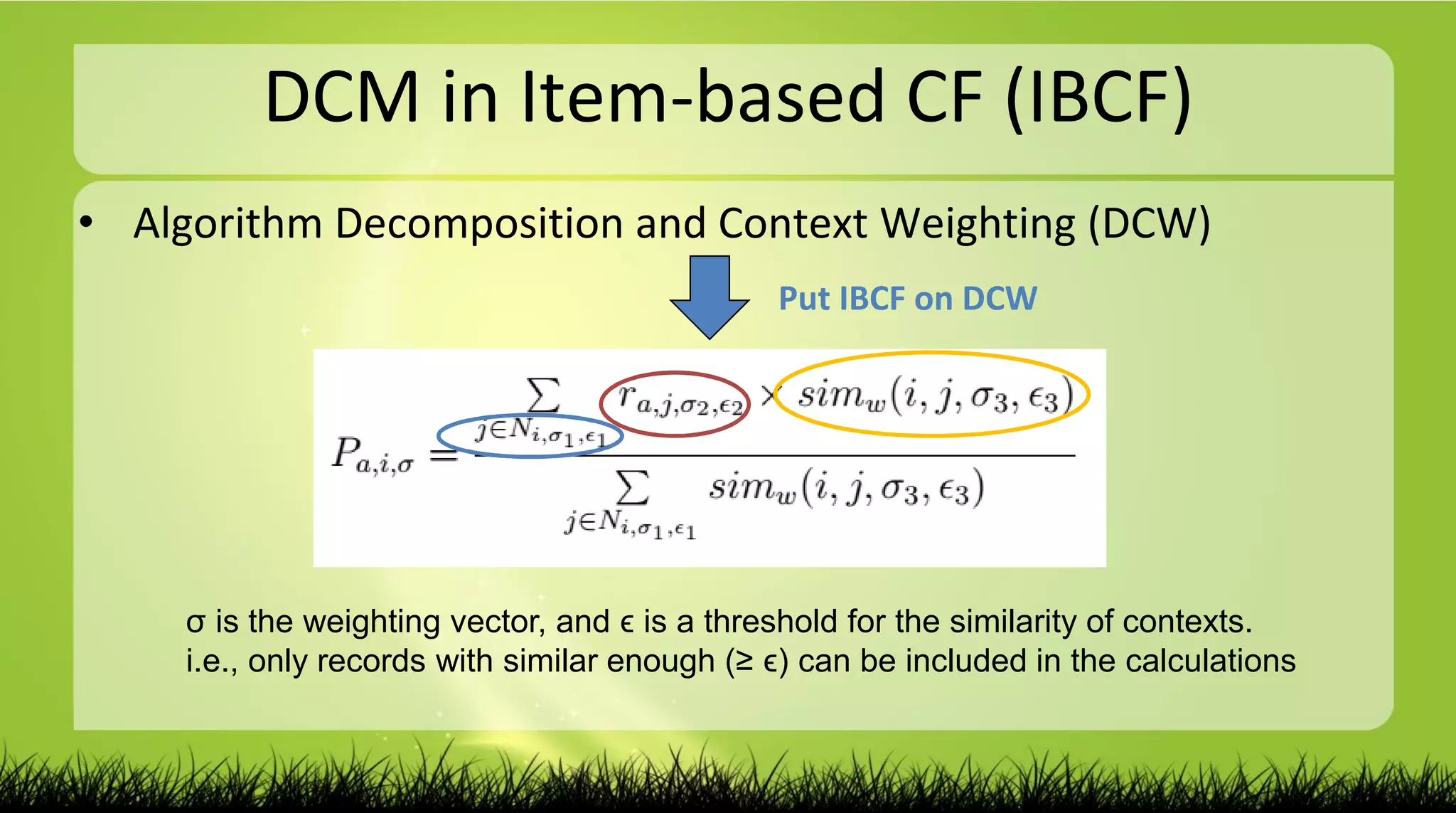 DCM in Item-based CF (IBCF)

• Algorithm Decomposition and Context Weighting (DCW)

Put IBCF on DCW

$P_{a,i,\sigma} = \frac{\sum_{j \in N_{i,\sigma_1,\epsilon_1}} r_{a,j,\sigma_2,\epsilon_2} \times sim_w(i,j,\sigma_3,\epsilon_3)}{\sum_{j \in N_{i,\sigma_1,\epsilon_1}} sim_w(i,j,\sigma_3,\epsilon_3)}$

σ is the weighting vector, and ϵ is a threshold for the similarity of contexts. i.e., only records with similar enough (≥ ϵ) can be included in the calculations